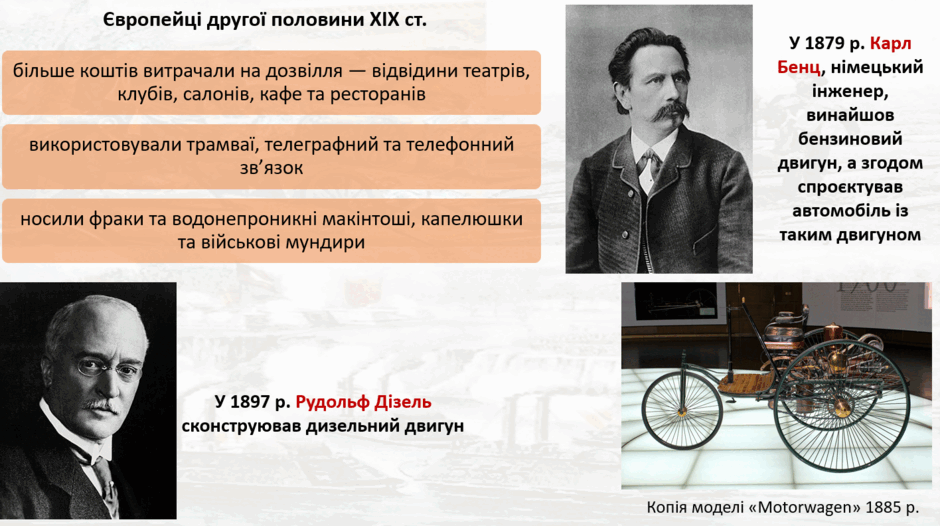 Європейці другої половини XIX ст.

більше коштів витрачали на дозвілля — відвідини театрів, клубів, салонів, кафе та ресторанів

використовували трамваї, телеграфний та телефонний зв'язок

носили фраки та водонепроникні макінтоші, капелюшки та військові мундири

У 1879 р. Карл Бенц, німецький інженер, винайшов бензиновий двигун, а згодом спроєктував автомобіль із таким двигуном

У 1897 р. Рудольф Дізель сконструював дизельний двигун

Копія моделі «Motorwagen» 1885 р.